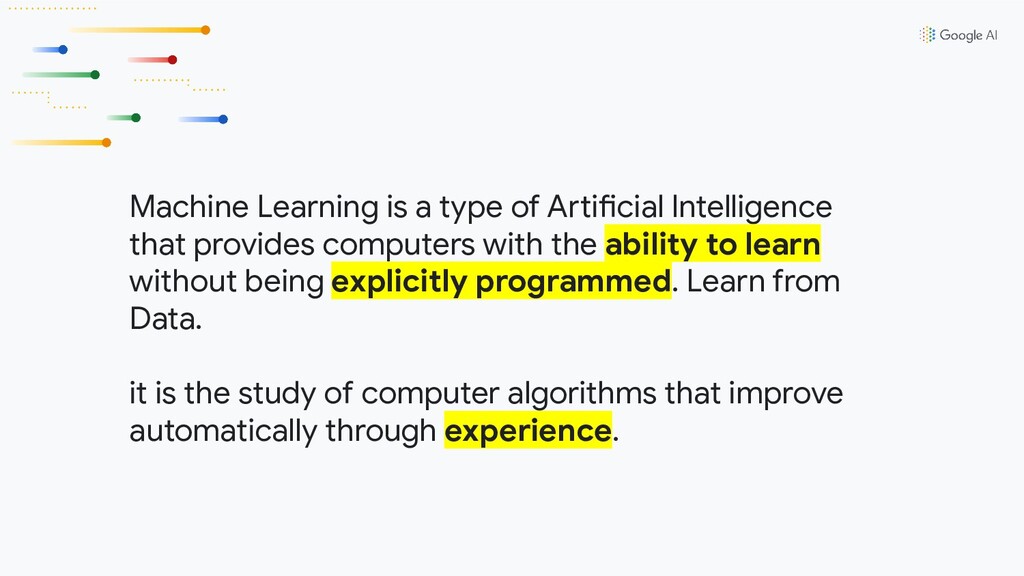 Google AI

Machine Learning is a type of Artificial Intelligence that provides computers with the ability to learn without being explicitly programmed. Learn from Data.

it is the study of computer algorithms that improve automatically through experience.